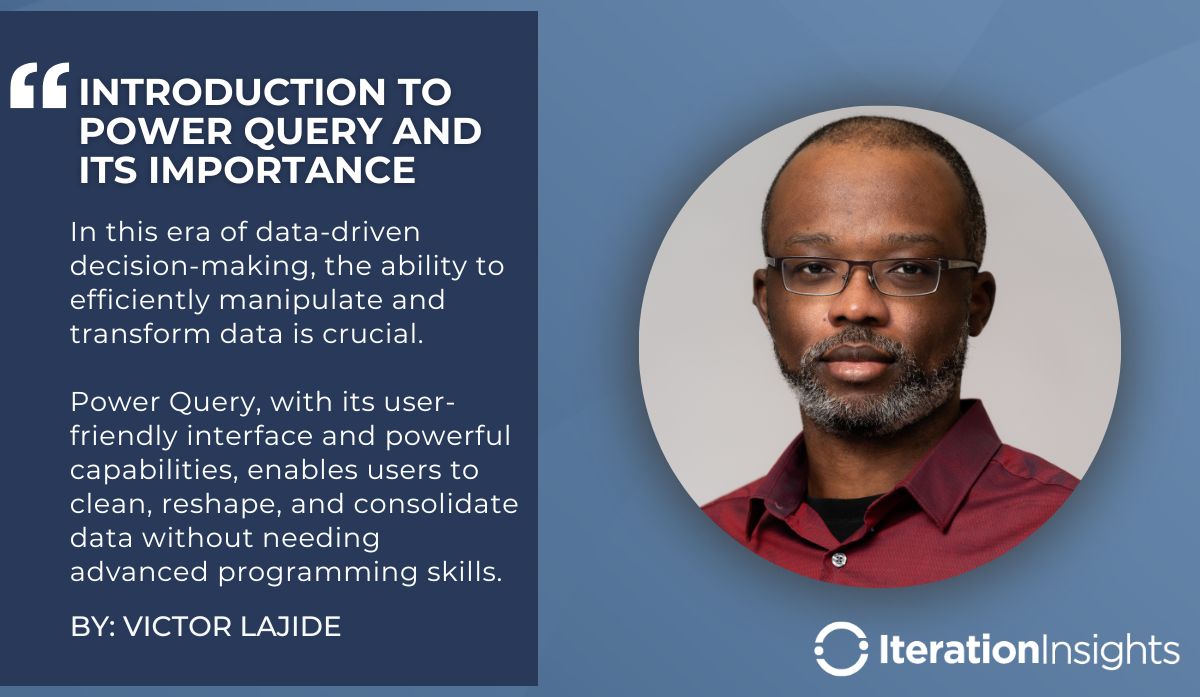 “ INTRODUCTION TO POWER QUERY AND ITS IMPORTANCE

In this era of data-driven decision-making, the ability to efficiently manipulate and transform data is crucial.

Power Query, with its user-friendly interface and powerful capabilities, enables users to clean, reshape, and consolidate data without needing advanced programming skills.

BY: VICTOR LAJIDE

IterationInsights